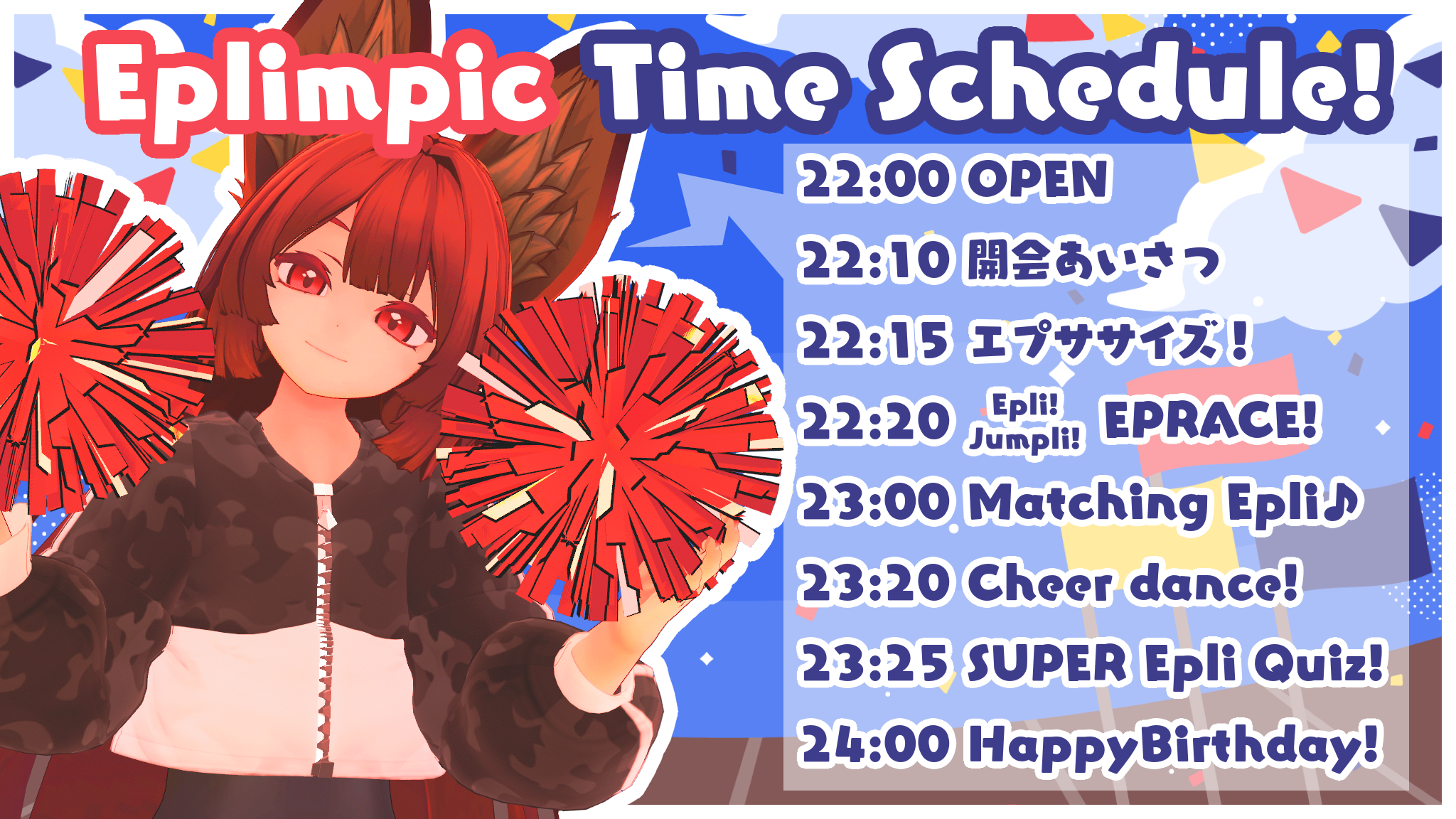 Eplimpic Time Schedule!

22:00 OPEN
22:10 開会あいさつ
22:15 エプササイズ！
22:20 Epli! Jumpli! EPRACE!
23:00 Matching Epli♪
23:20 Cheer dance!
23:25 SUPER Epli Quiz!
24:00 HappyBirthday!